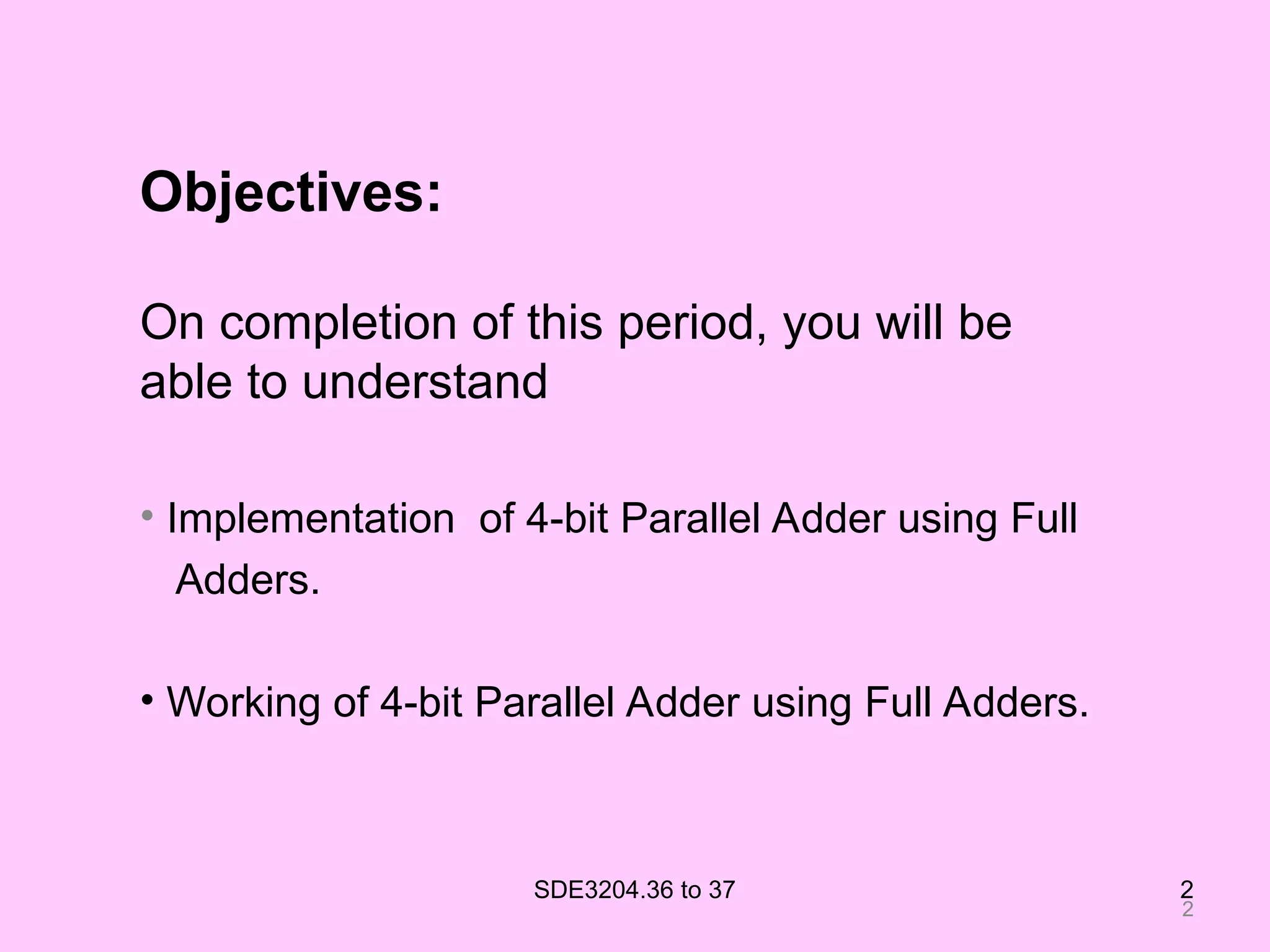 Objectives:

On completion of this period, you will be able to understand

• Implementation of 4-bit Parallel Adder using Full Adders.

• Working of 4-bit Parallel Adder using Full Adders.

SDE3204.36 to 37

2
2